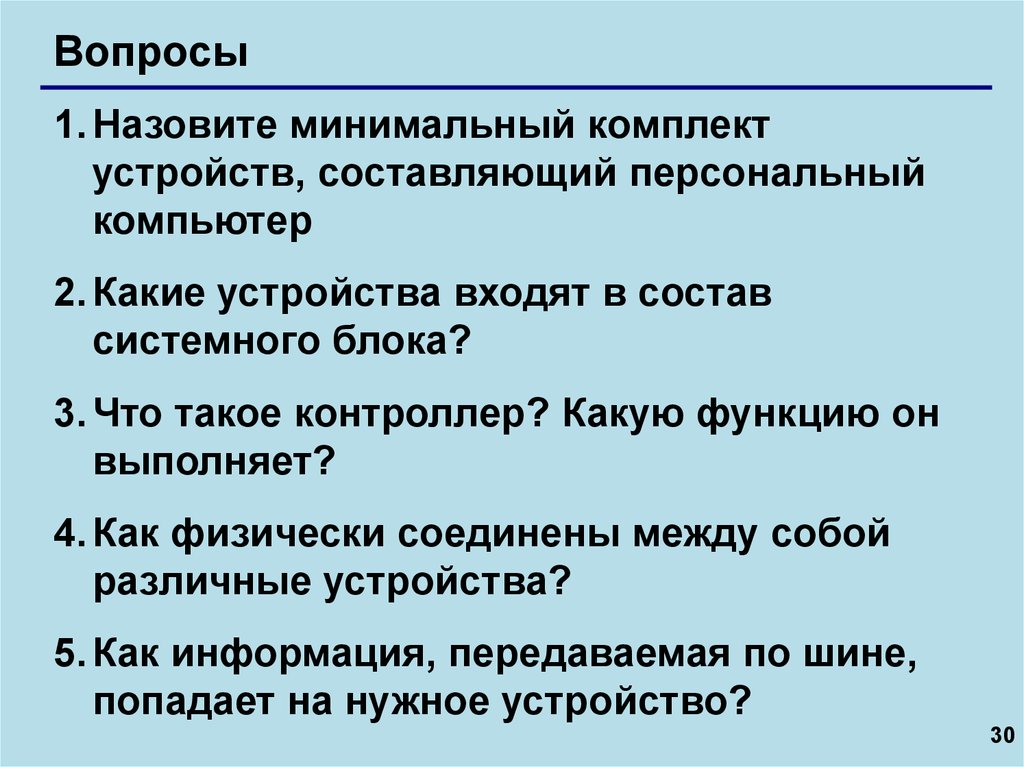 Вопросы

1. Назовите минимальный комплект устройств, составляющий персональный компьютер

2. Какие устройства входят в состав системного блока?

3. Что такое контроллер? Какую функцию он выполняет?

4. Как физически соединены между собой различные устройства?

5. Как информация, передаваемая по шине, попадает на нужное устройство?

30